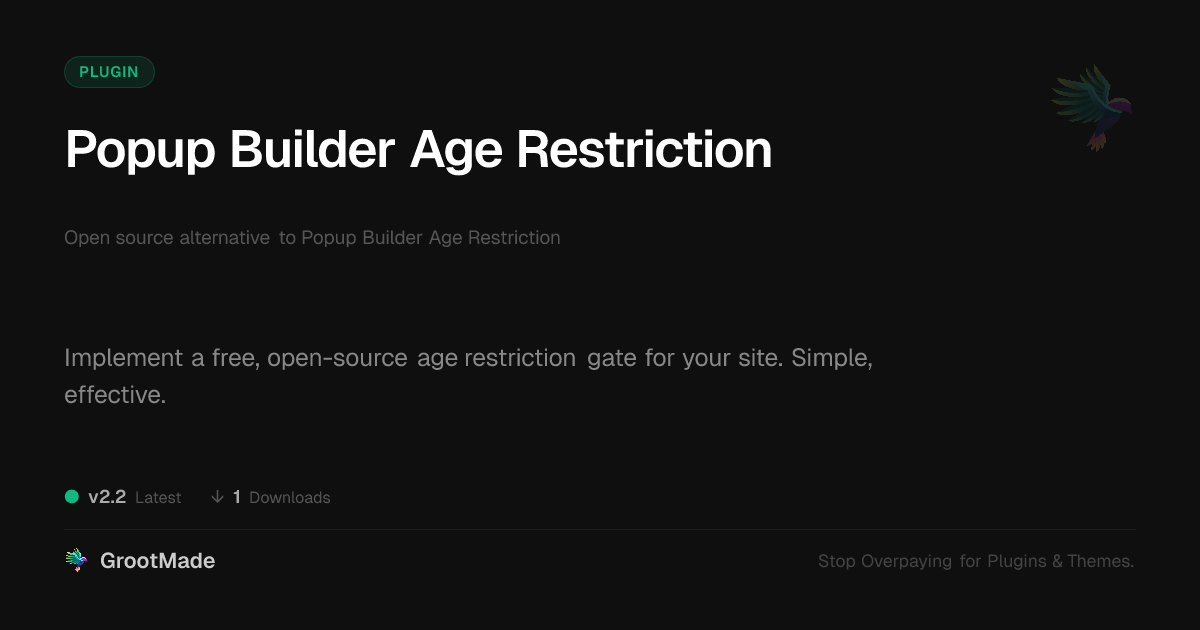 PLUGIN

Popup Builder Age Restriction

Open source alternative to Popup Builder Age Restriction

Implement a free, open-source age restriction gate for your site. Simple, effective.

v2.2 Latest ↓ 1 Downloads

GrootMade

Stop Overpaying for Plugins & Themes.